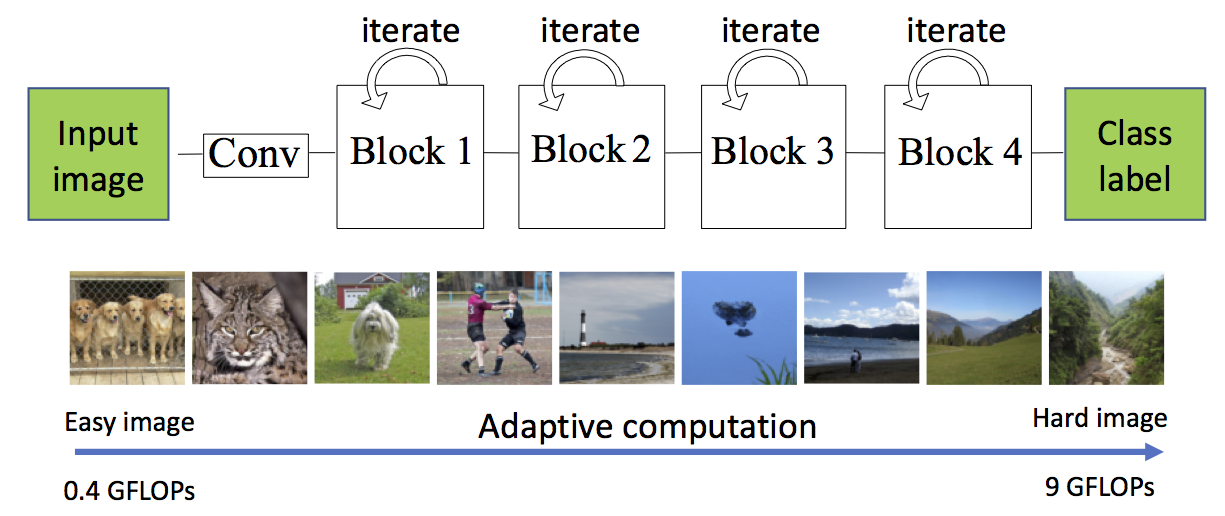 iterate iterate iterate iterate

Input image

Conv

Block 1

Block 2

Block 3

Block 4

Class label

Easy image

Adaptive computation

Hard image

0.4 GFLOPs

9 GFLOPs